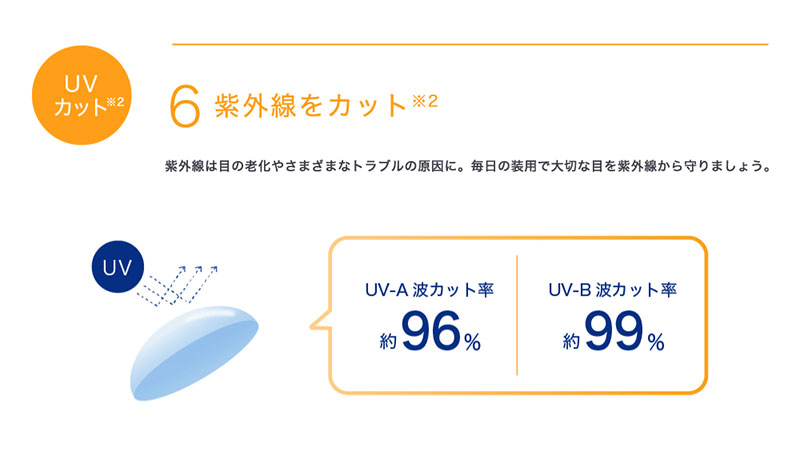 UV
カット※2

6 紫外線をカット※2

紫外線は目の老化やさまざまなトラブルの原因に。毎日の装用で大切な目を紫外線から守りましょう。

UV

UV-A 波カット率
約96%

UV-B 波カット率
約99%